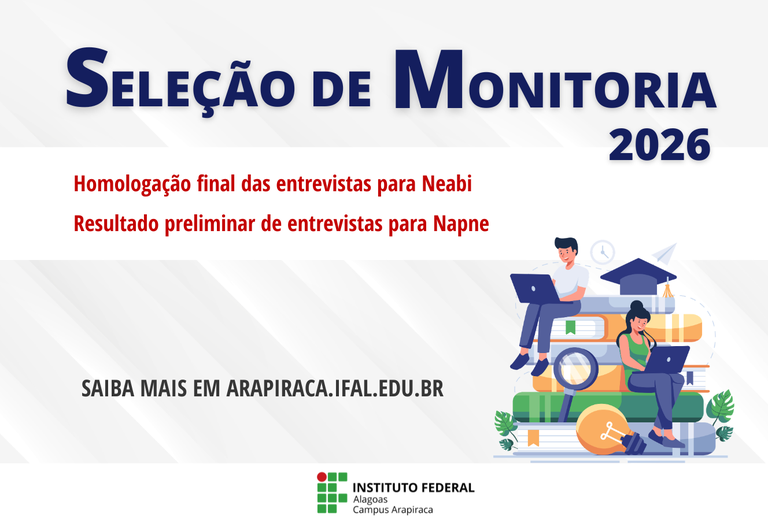 SELEÇÃO DE MONITORIA
2026

Homologação final das entrevistas para Neabi
Resultado preliminar de entrevistas para Napne

SAIBA MAIS EM ARAPIRACA.IFAL.EDU.BR

INSTITUTO FEDERAL
Alagoas
Campus Arapiraca